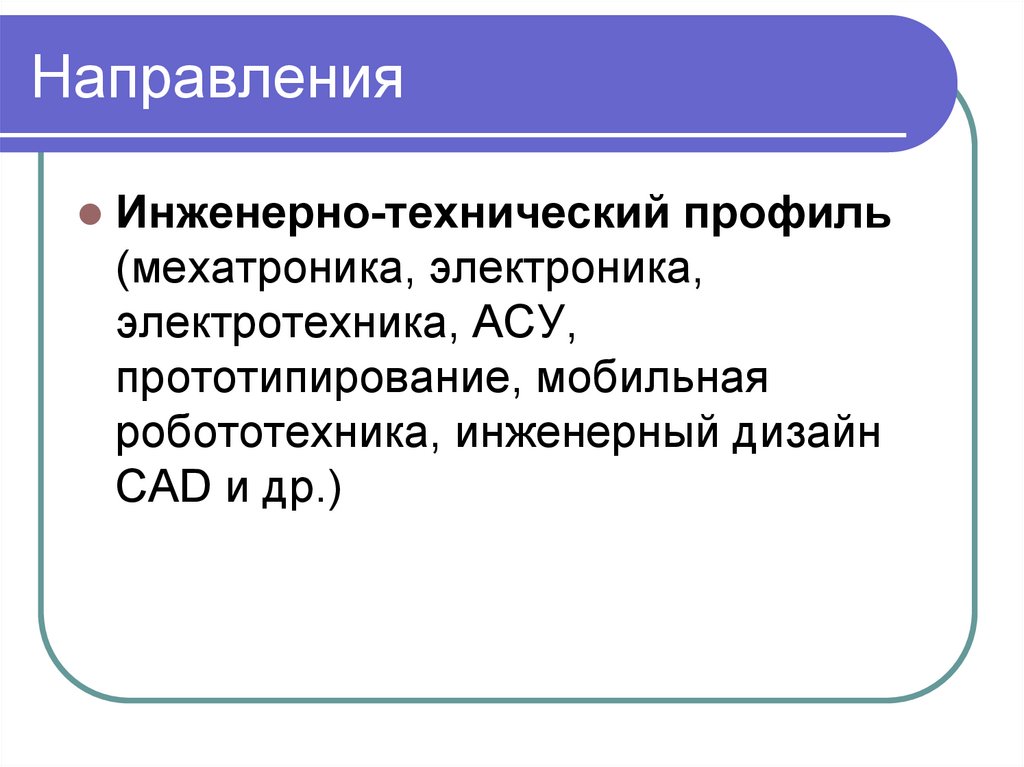 Направления

Инженерно-технический профиль (мехатроника, электроника, электротехника, АСУ, прототипирование, мобильная робототехника, инженерный дизайн CAD и др.)